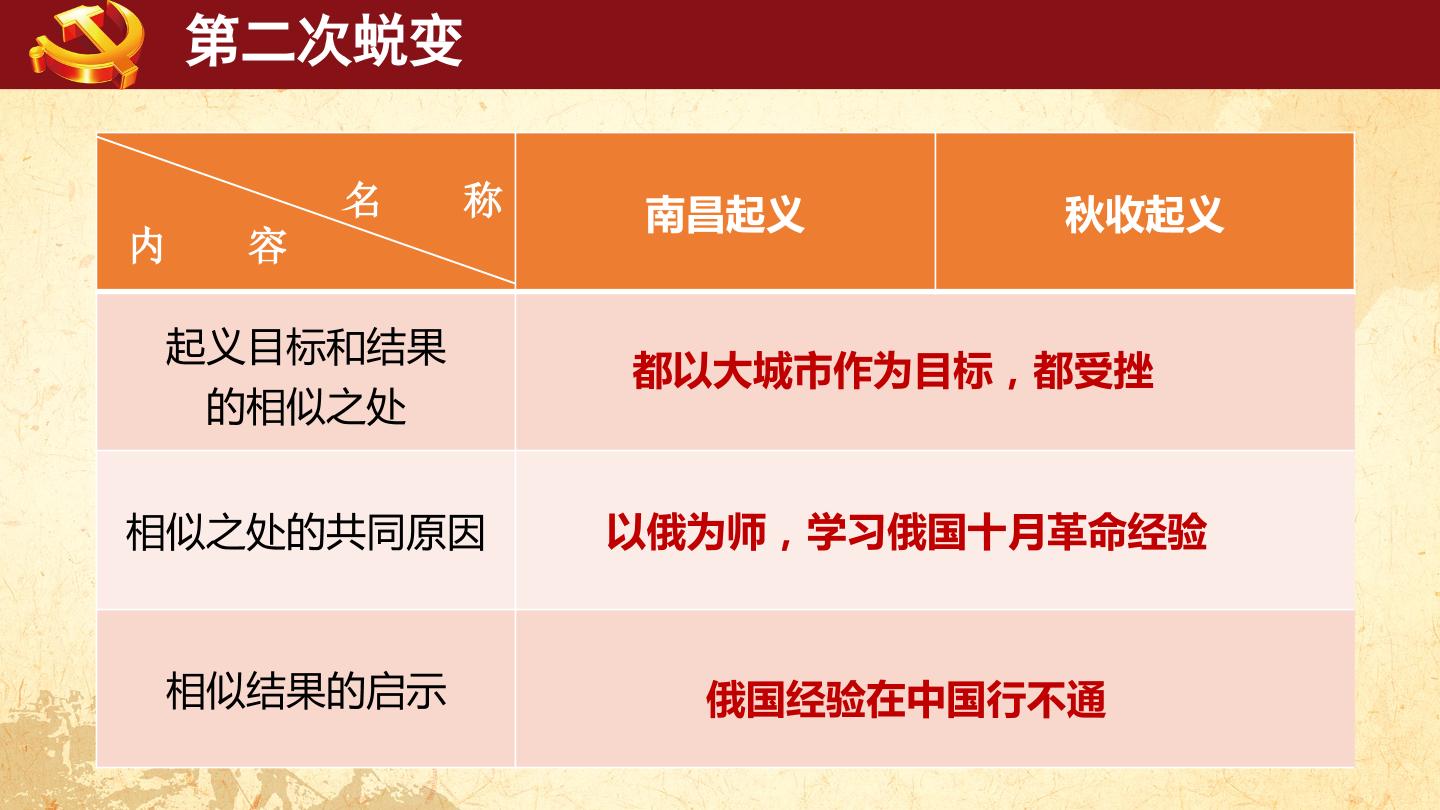 第二次蜕变

| 名 称 内 容 | 南昌起义 | 秋收起义 |
|---|---|---|
| 起义目标和结果的相似之处 | 都以大城市作为目标，都受挫 | |
| 相似之处的共同原因 | 以俄为师，学习俄国十月革命经验 | |
| 相似结果的启示 | 俄国经验在中国行不通 | |